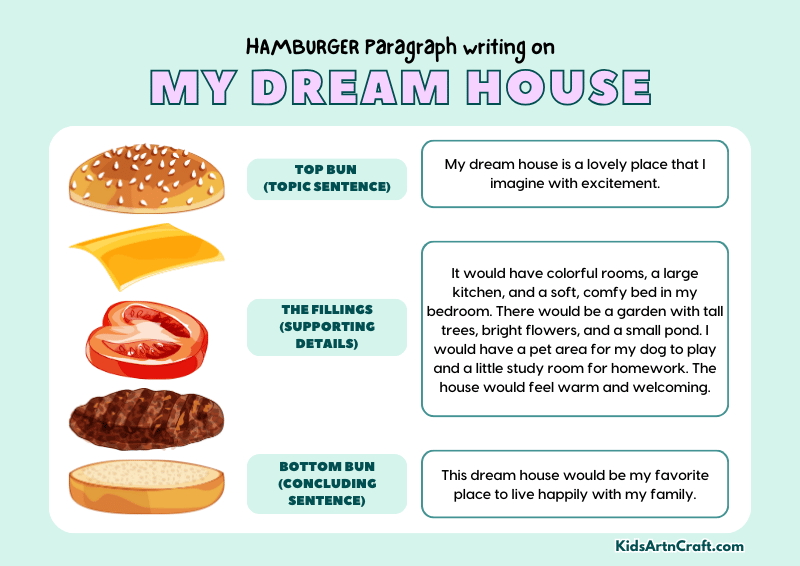 HAMBURGER Paragraph writing on

MY DREAM HOUSE

TOP BUN (TOPIC SENTENCE)

My dream house is a lovely place that I imagine with excitement.

THE FILLINGS (SUPPORTING DETAILS)

It would have colorful rooms, a large kitchen, and a soft, comfy bed in my bedroom. There would be a garden with tall trees, bright flowers, and a small pond. I would have a pet area for my dog to play and a little study room for homework. The house would feel warm and welcoming.

BOTTOM BUN (CONCLUDING SENTENCE)

This dream house would be my favorite place to live happily with my family.

KidsArtnCraft.com